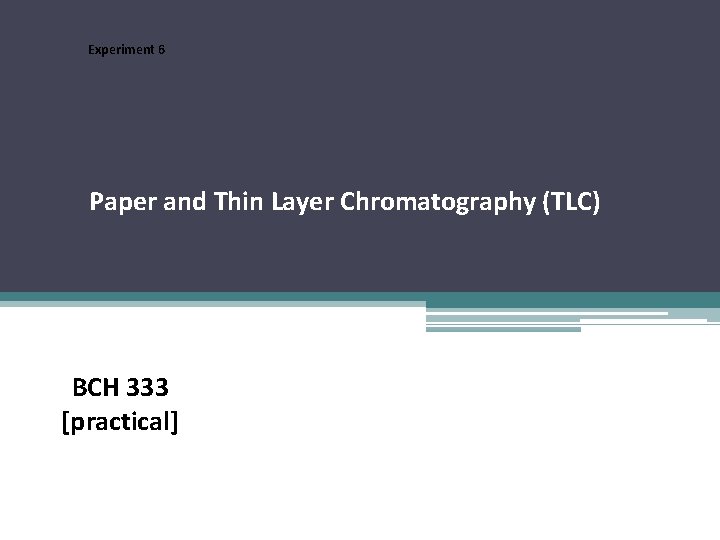 Experiment 6

Paper and Thin Layer Chromatography (TLC)

BCH 333
[practical]